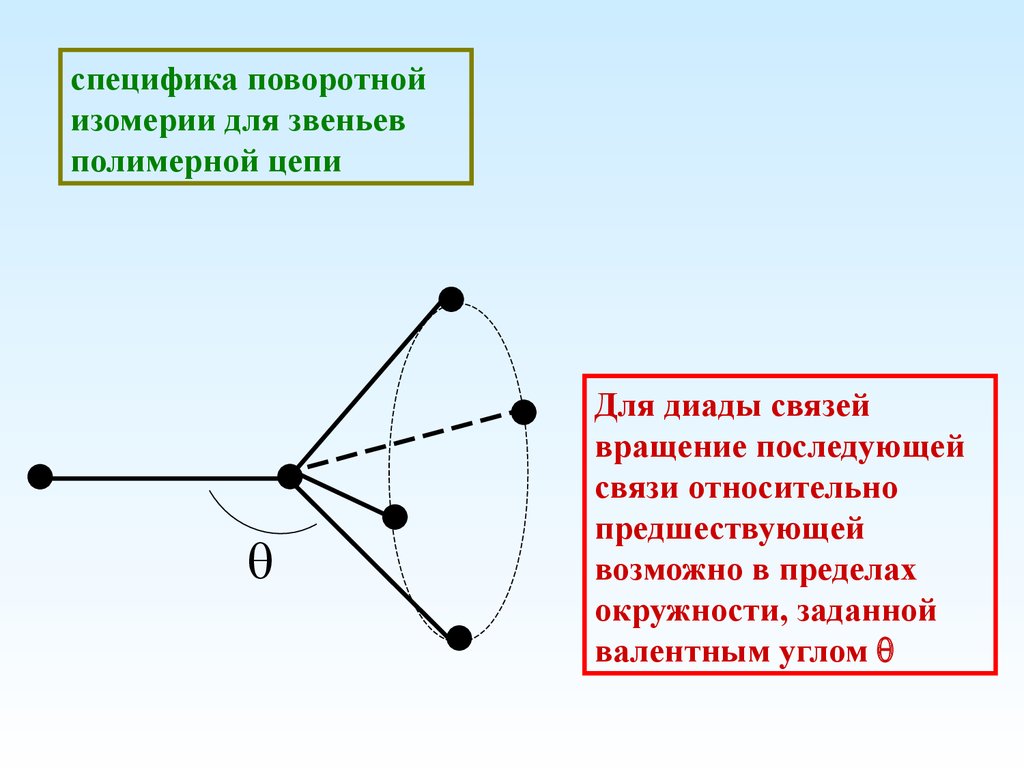 специфика поворотной изомерии для звеньев полимерной цепи

$\theta$

Для диады связей вращение последующей связи относительно предшествующей возможно в пределах окружности, заданной валентным углом $\theta$